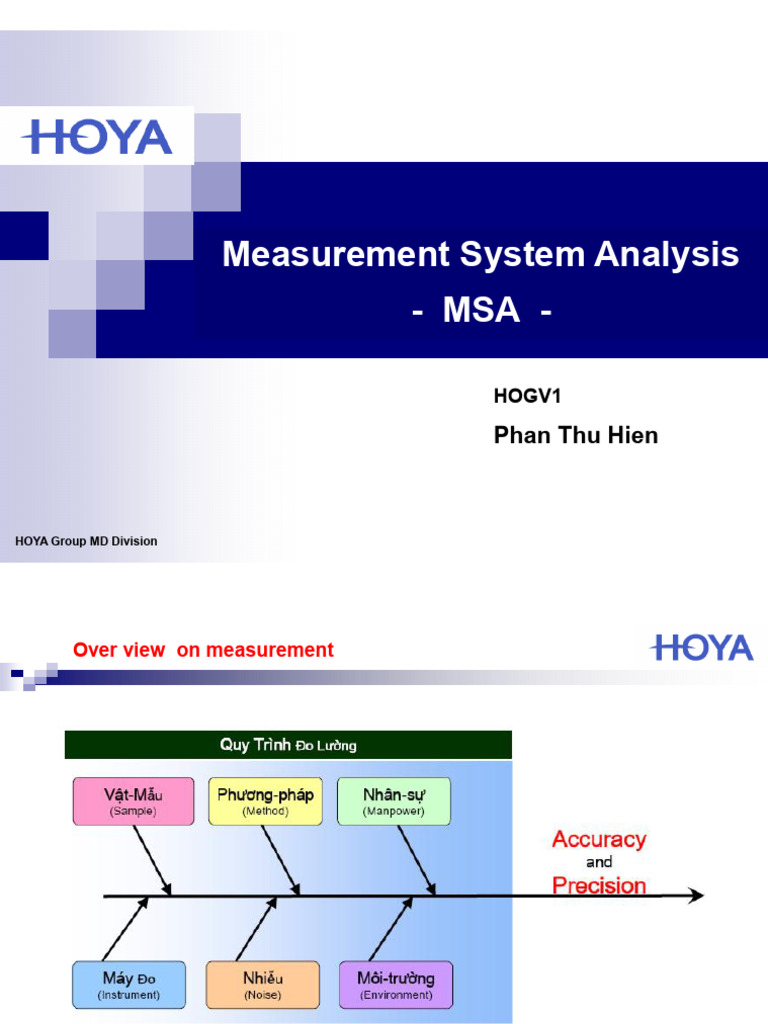 HOYA

Measurement System Analysis
- MSA -

HOGV1

Phan Thu Hien

HOYA Group MD Division

Over view on measurement

HOYA

Quy Trình Đo Lường

Vật-Mẫu
(Sample)

Phương-pháp
(Method)

Nhân-sự
(Manpower)

Accuracy
and
Precision

Máy Đo
(Instrument)

Nhiễu
(Noise)

Môi-trường
(Environment)